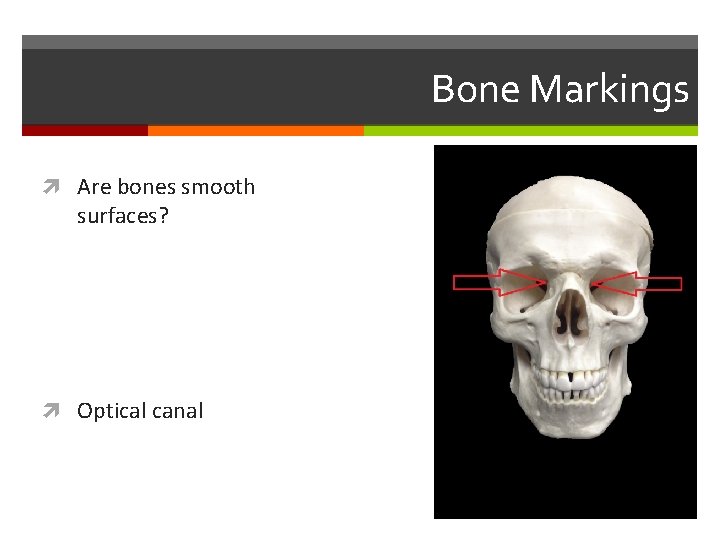 Bone Markings

Are bones smooth surfaces?

Optical canal